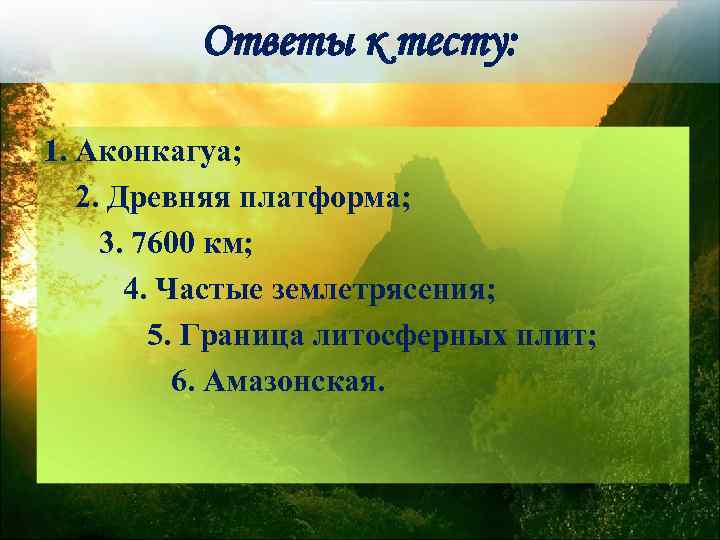 Ответы к тесту:

1. Аконкагуа;

2. Древняя платформа;

3. 7600 км;

4. Частые землетрясения;

5. Граница литосферных плит;

6. Амазонская.